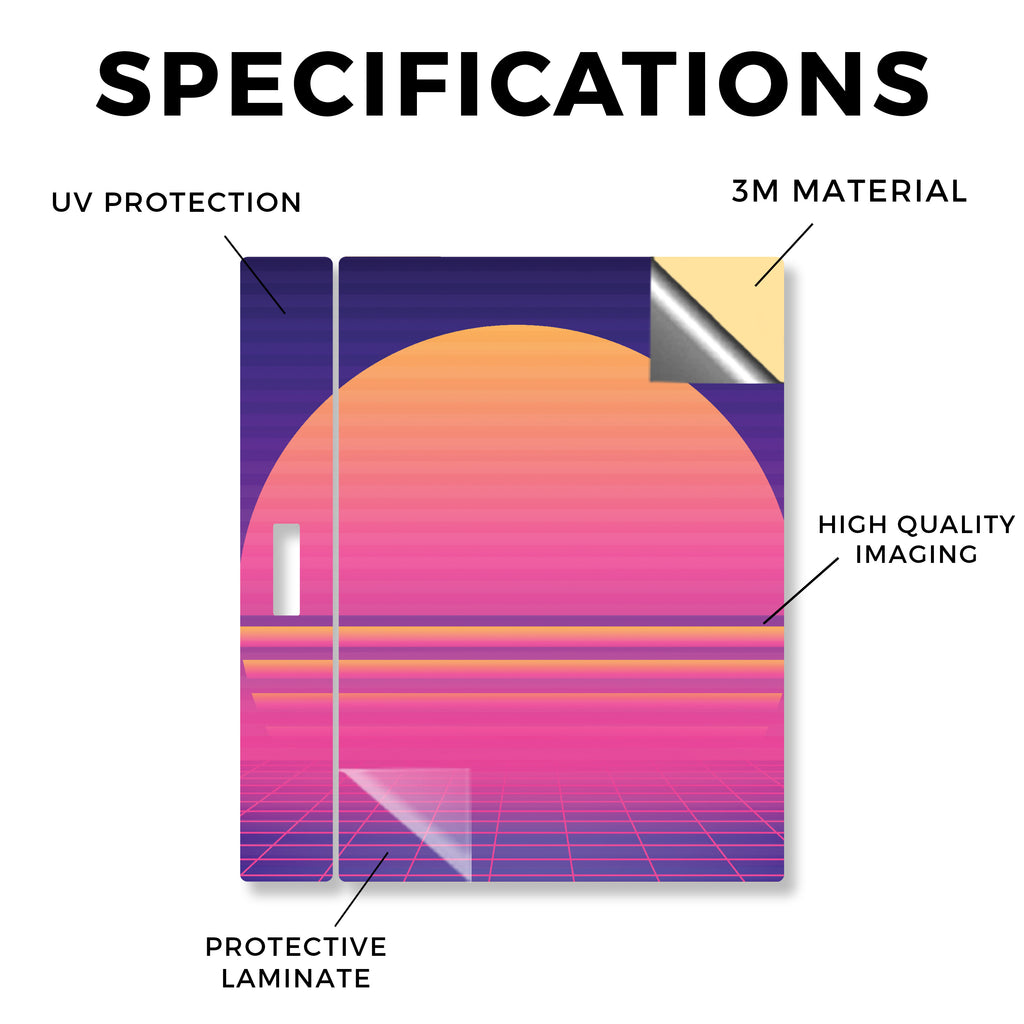 SPECIFICATIONS

UV PROTECTION

3M MATERIAL

HIGH QUALITY IMAGING

PROTECTIVE LAMINATE